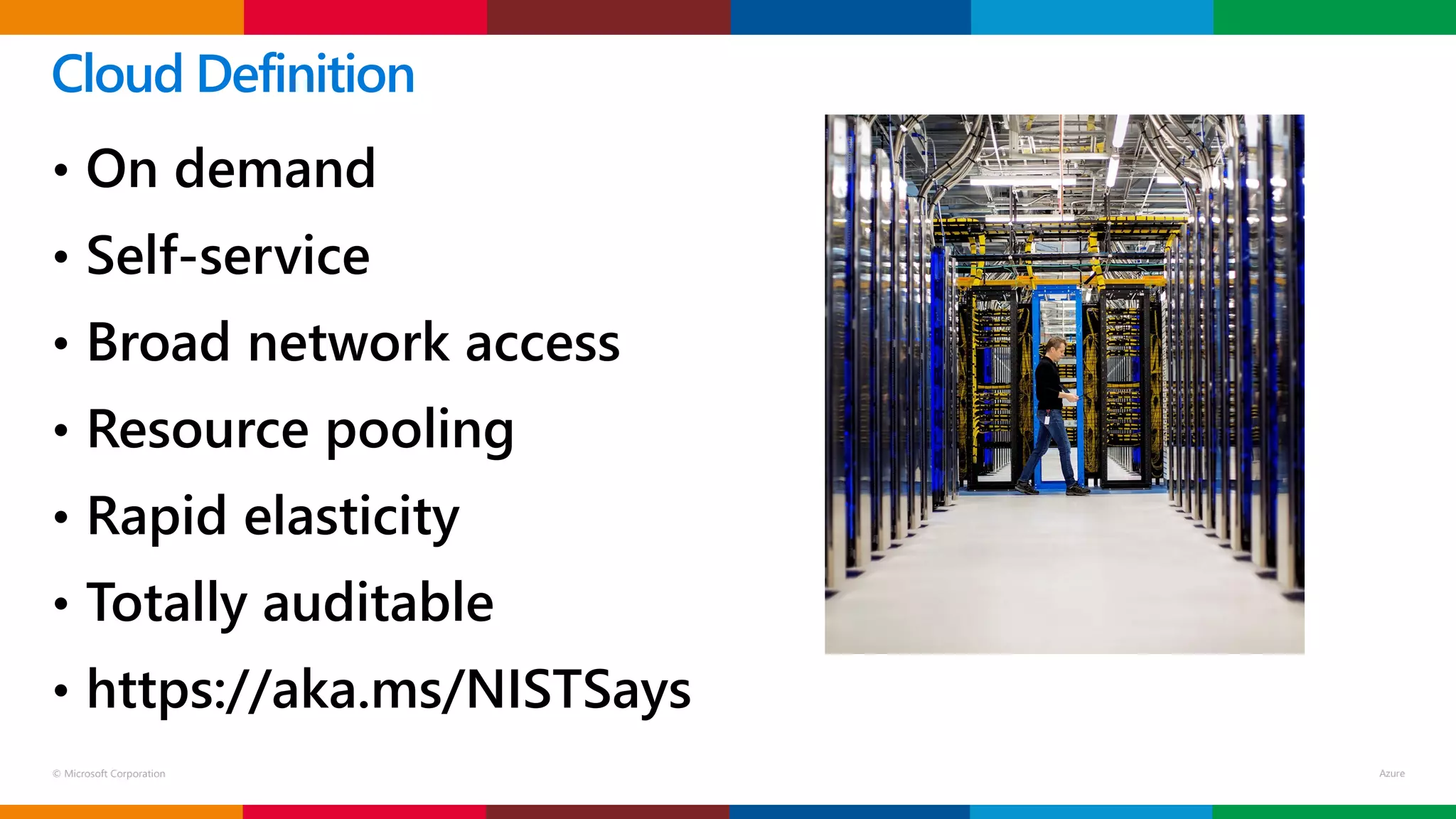 Cloud Definition

• On demand
• Self-service
• Broad network access
• Resource pooling
• Rapid elasticity
• Totally auditable
• https://aka.ms/NISTSays

© Microsoft Corporation

Azure